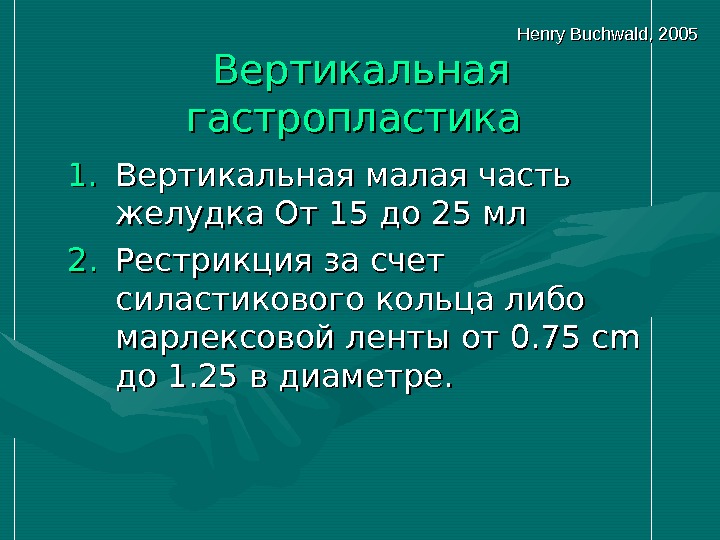 Henry Buchwald, 2005

Вертикальная гастропластика

1. Вертикальная малая часть желудка От 15 до 25 мл
2. Рестрикция за счет силастикового кольца либо марлексовой ленты от 0.75 cm до 1.25 в диаметре.